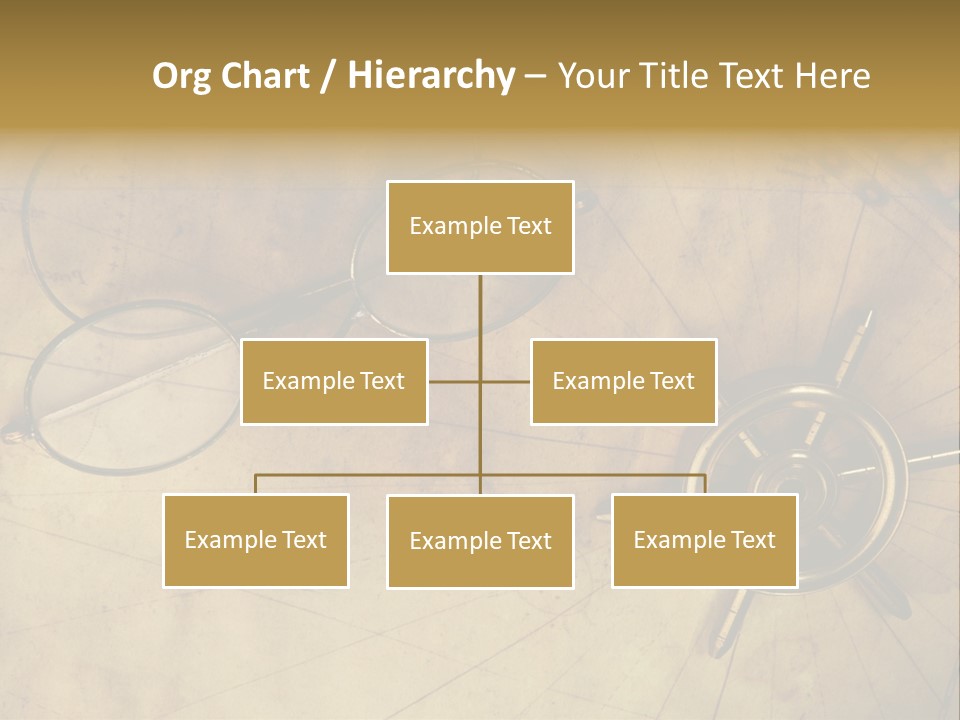 Org Chart / Hierarchy – Your Title Text Here

Example Text

Example Text

Example Text

Example Text

Example Text

Example Text